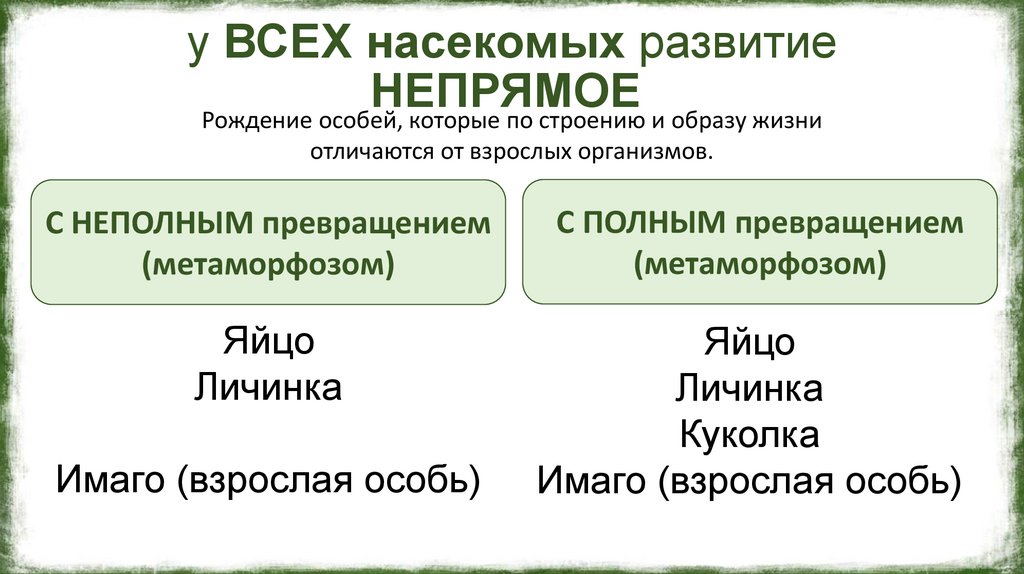 у ВСЕХ насекомых развитие НЕПРЯМОЕ

Рождение особей, которые по строению и образу жизни отличаются от взрослых организмов.

С НЕПОЛНЫМ превращением (метаморфозом)

Яйцо
Личинка

Имаго (взрослая особь)

С ПОЛНЫМ превращением (метаморфозом)

Яйцо
Личинка
Куколка
Имаго (взрослая особь)